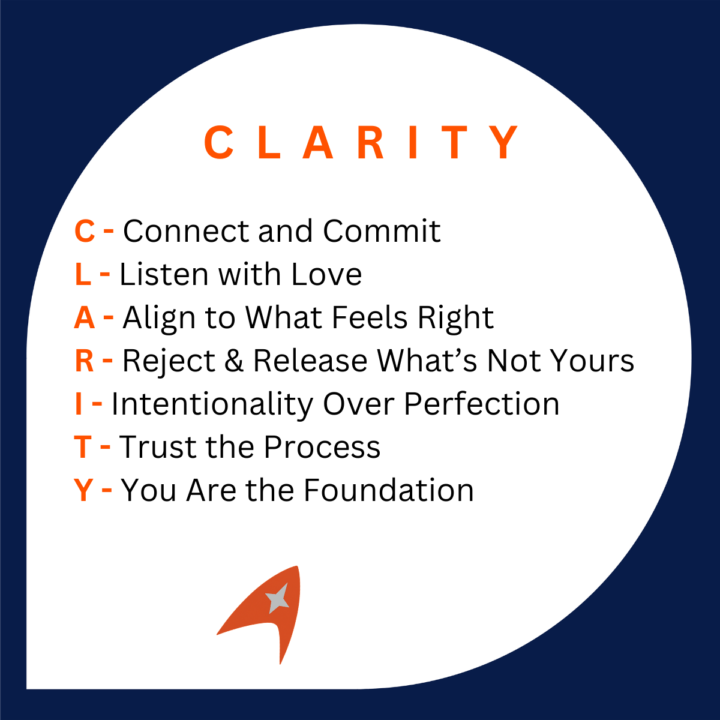 C L A R I T Y

C - Connect and Commit
L - Listen with Love
A - Align to What Feels Right
R - Reject & Release What's Not Yours
I - Intentionality Over Perfection
T - Trust the Process
Y - You Are the Foundation